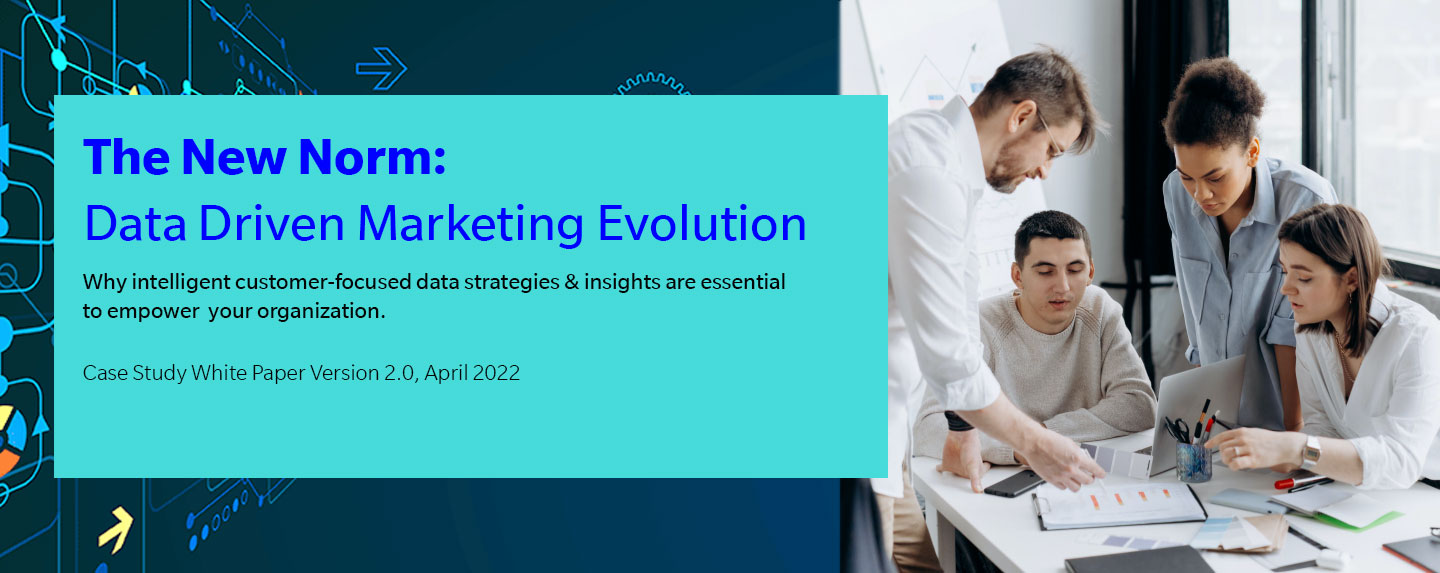 The New Norm:
Data Driven Marketing Evolution

Why intelligent customer-focused data strategies & insights are essential to empower your organization.

Case Study White Paper Version 2.0, April 2022